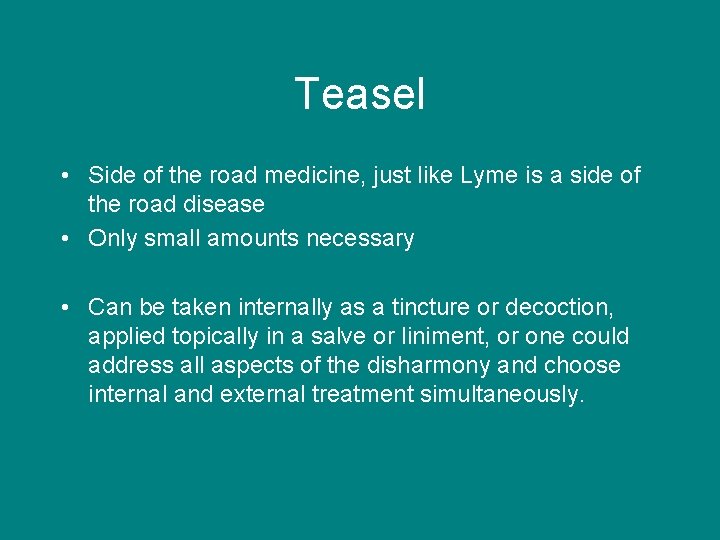 Teasel

• Side of the road medicine, just like Lyme is a side of the road disease
• Only small amounts necessary

• Can be taken internally as a tincture or decoction, applied topically in a salve or liniment, or one could address all aspects of the disharmony and choose internal and external treatment simultaneously.